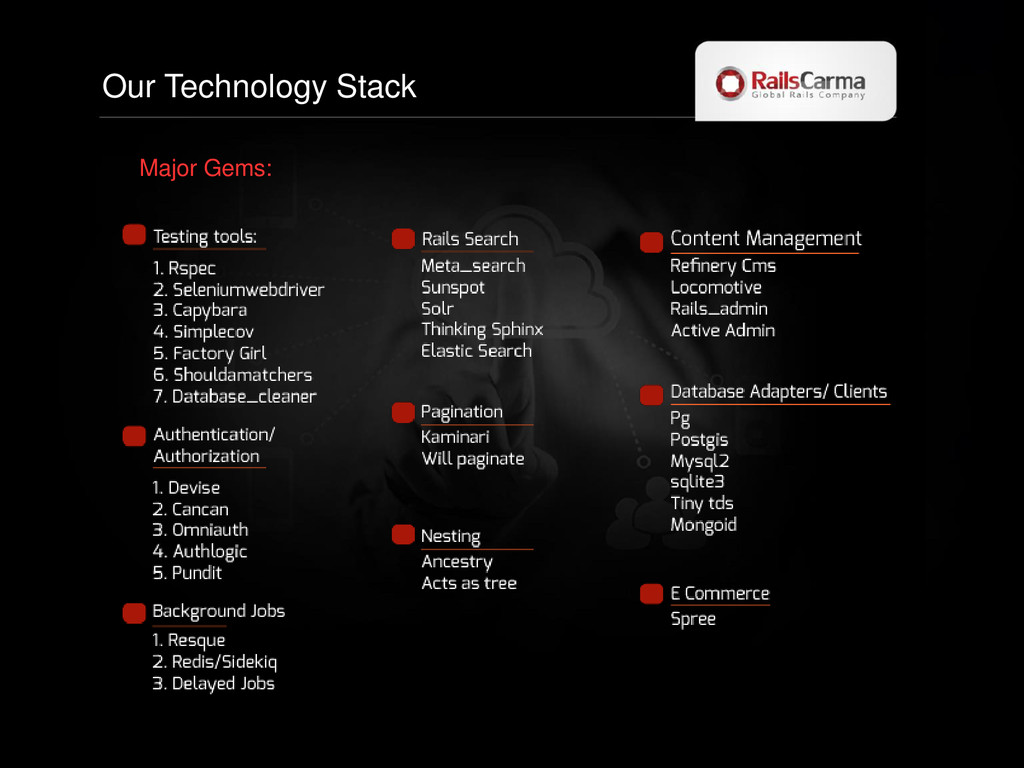 Our Technology Stack

RailsCarma
Global Rails Company

Major Gems:

Testing tools:
1. Rspec
2. Seleniumwebdriver
3. Capybara
4. Simplecov
5. Factory Girl
6. Shouldamatchers
7. Database_cleaner

Authentication/ Authorization
1. Devise
2. Cancan
3. Omniauth
4. Authlogic
5. Pundit

Background Jobs
1. Resque
2. Redis/Sidekiq
3. Delayed Jobs

Rails Search
Meta_search
Sunspot
Solr
Thinking Sphinx
Elastic Search

Pagination
Kaminari
Will paginate

Nesting
Ancestry
Acts as tree

Content Management
Refinery Cms
Locomotive
Rails_admin
Active Admin

Database Adapters/ Clients
Pg
Postgis
Mysql2
sqlite3
Tiny tds
Mongoid

E Commerce
Spree